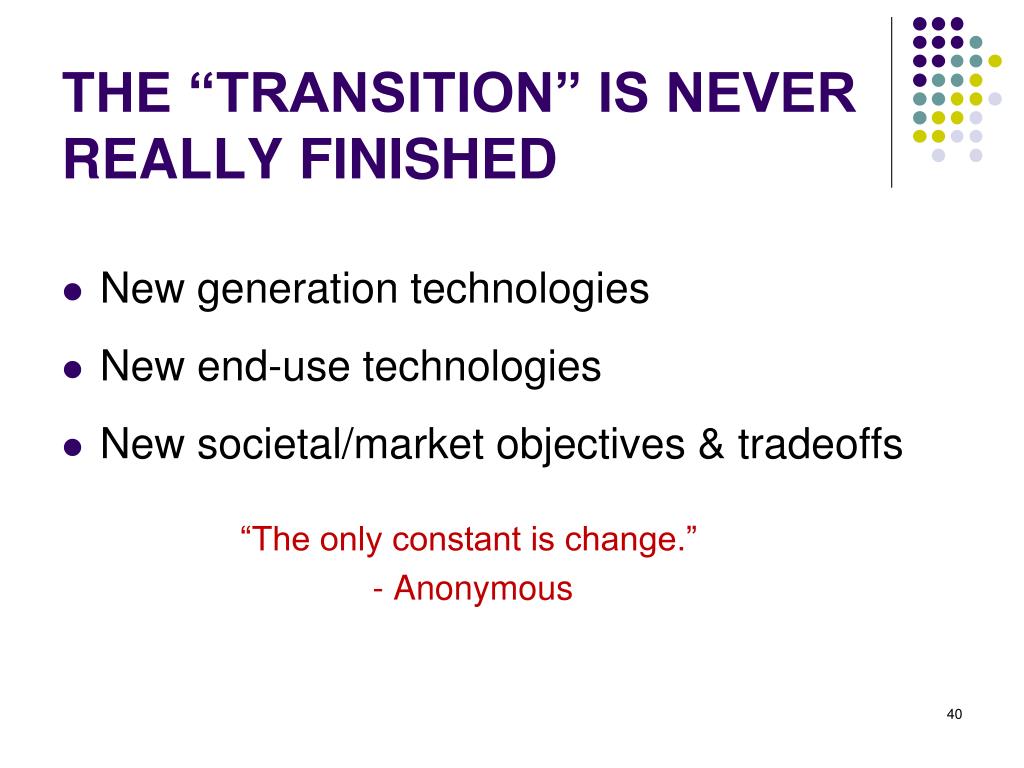 THE “TRANSITION” IS NEVER REALLY FINISHED

- New generation technologies
- New end-use technologies
- New societal/market objectives & tradeoffs

“The only constant is change.”
- Anonymous

40